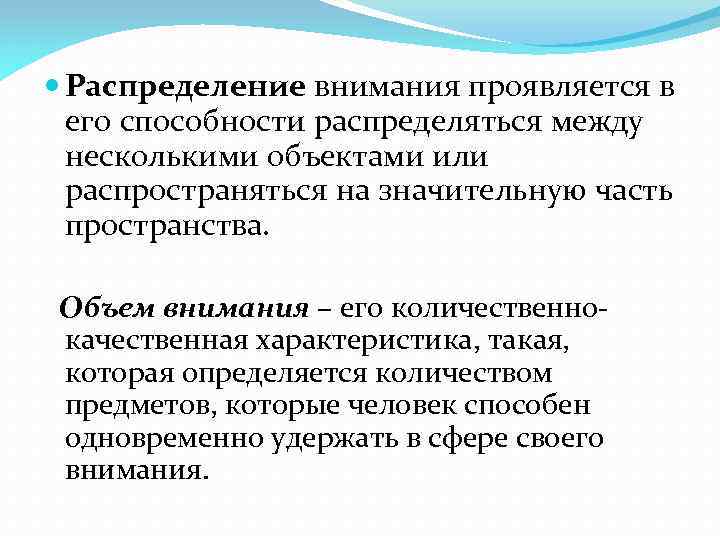 Распределение внимания проявляется в его способности распределяться между несколькими объектами или распространяться на значительную часть пространства.

Объем внимания – его количественно-качественная характеристика, такая, которая определяется количеством предметов, которые человек способен одновременно удержать в сфере своего внимания.